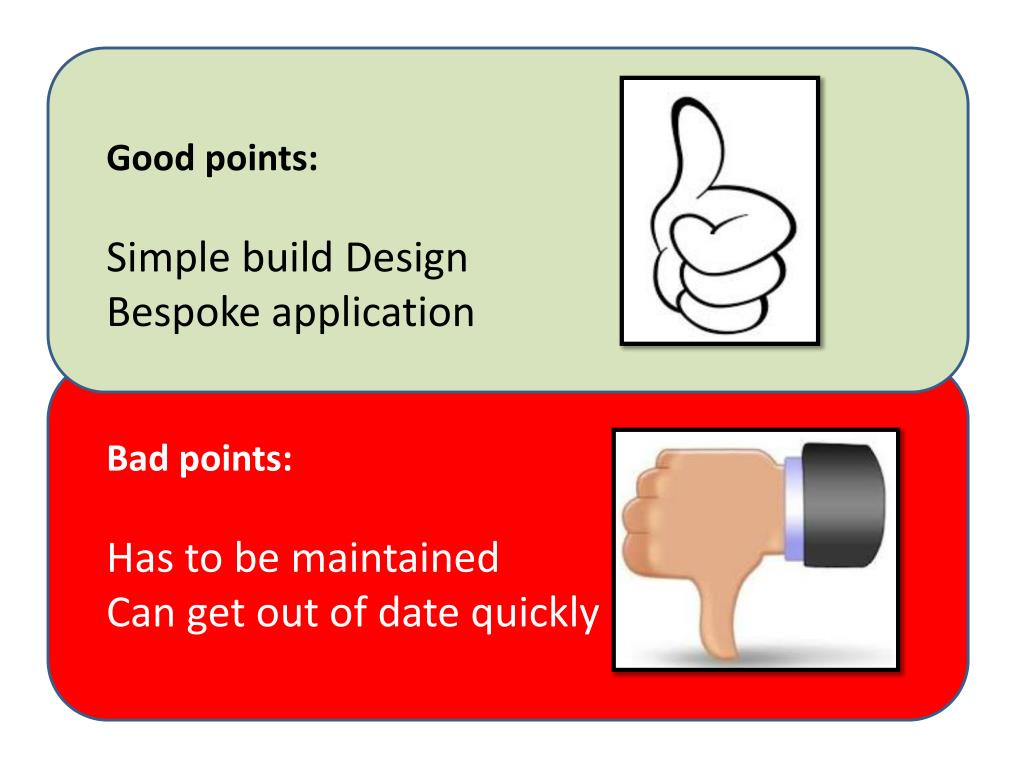 Good points:

Simple build Design
Bespoke application

Bad points:

Has to be maintained
Can get out of date quickly